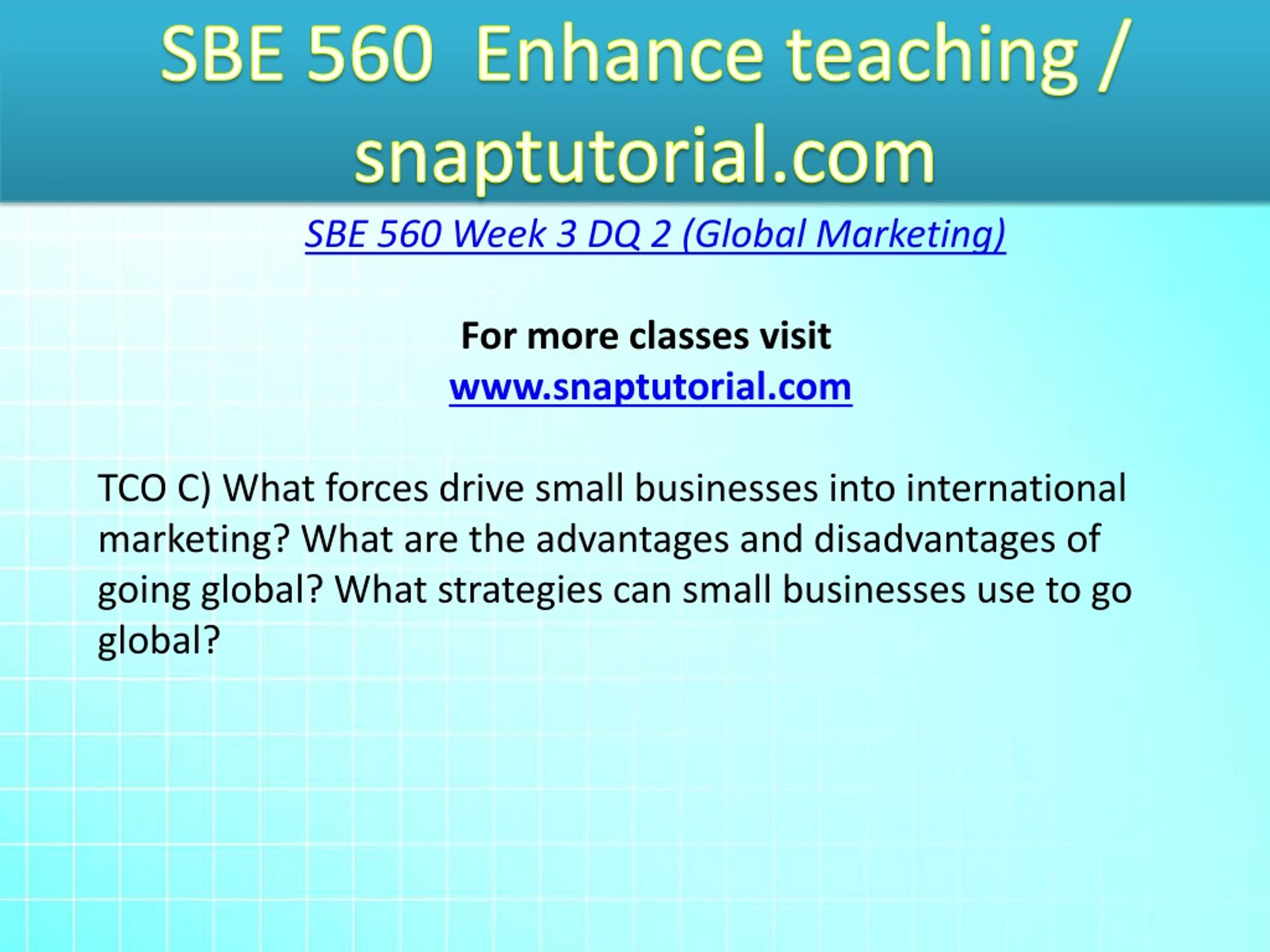 SBE 560 Enhance teaching / snaptutorial.com

SBE 560 Week 3 DQ 2 (Global Marketing)

For more classes visit
www.snaptutorial.com

TCO C) What forces drive small businesses into international marketing? What are the advantages and disadvantages of going global? What strategies can small businesses use to go global?